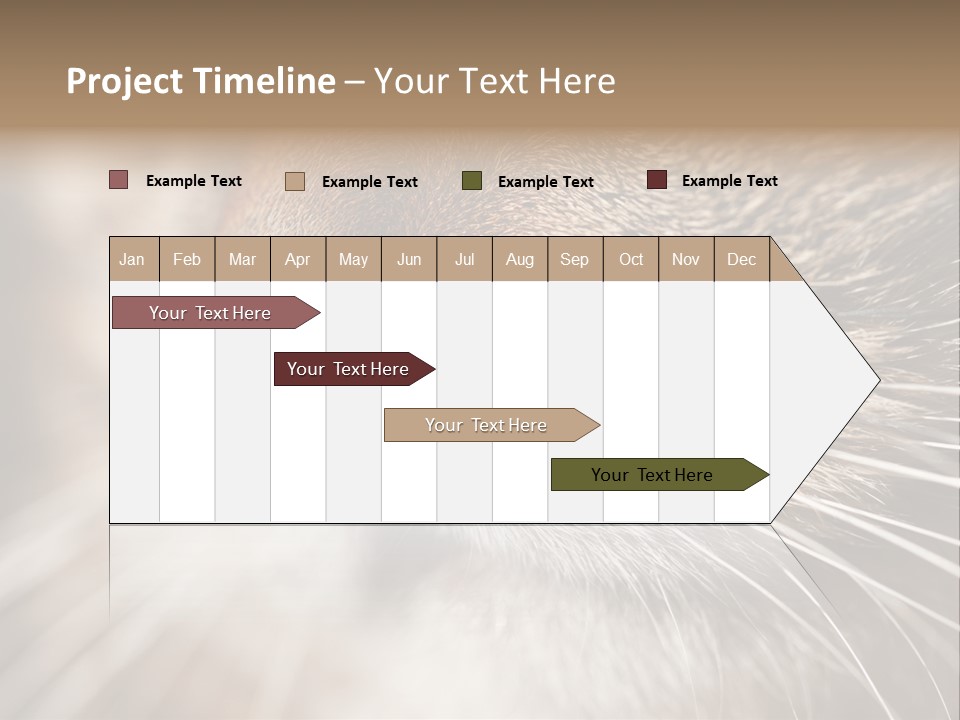 Project Timeline – Your Text Here

Example Text
Example Text
Example Text
Example Text

| Jan | Feb | Mar | Apr | May | Jun | Jul | Aug | Sep | Oct | Nov | Dec |
|---|---|---|---|---|---|---|---|---|---|---|---|

Your Text Here

Your Text Here

Your Text Here

Your Text Here